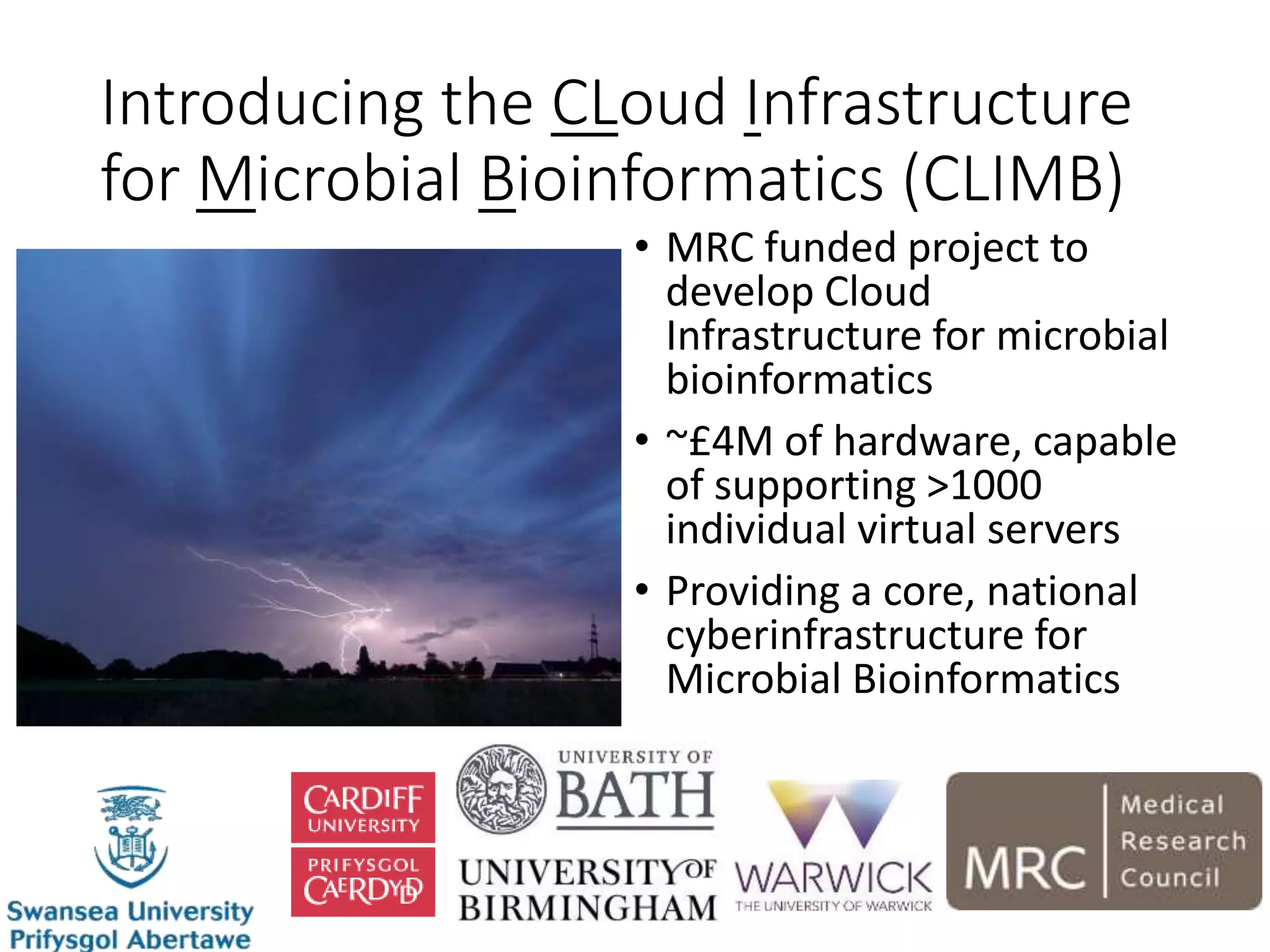 Introducing the CLoud Infrastructure for Microbial Bioinformatics (CLIMB)

• MRC funded project to develop Cloud Infrastructure for microbial bioinformatics
• ~£4M of hardware, capable of supporting >1000 individual virtual servers
• Providing a core, national cyberinfrastructure for Microbial Bioinformatics

Swansea University
Prifysgol Abertawe

CARDIFF UNIVERSITY
PRIFYSGOL CAERDYDD

UNIVERSITY OF BATH

UNIVERSITY OF BIRMINGHAM

WARWICK
THE UNIVERSITY OF WARWICK

MRC Medical Research Council